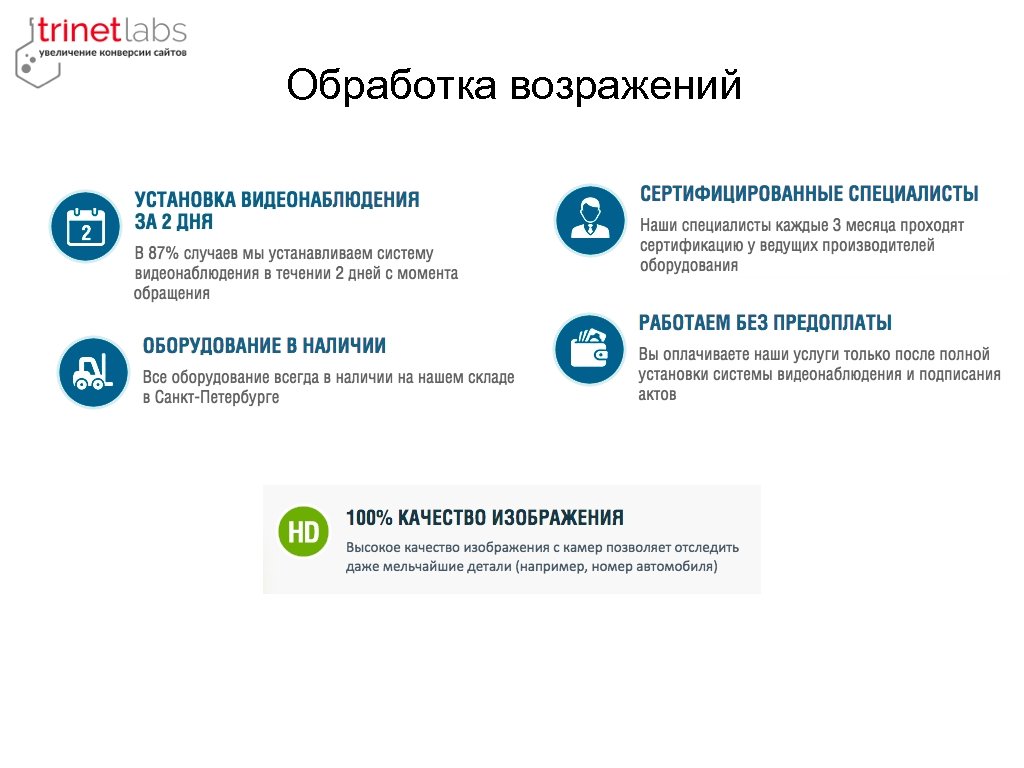 trinetlabs
увеличение конверсии сайтов

Обработка возражений

2

УСТАНОВКА ВИДЕОНАБЛЮДЕНИЯ ЗА 2 ДНЯ

В 87% случаев мы устанавливаем систему видеонаблюдения в течении 2 дней с момента обращения

ОБОРУДОВАНИЕ В НАЛИЧИИ

Все оборудование всегда в наличии на нашем складе в Санкт-Петербурге

СЕРТИФИЦИРОВАННЫЕ СПЕЦИАЛИСТЫ

Наши специалисты каждые 3 месяца проходят сертификацию у ведущих производителей оборудования

РАБОТАЕМ БЕЗ ПРЕДОПЛАТЫ

Вы оплачиваете наши услуги только после полной установки системы видеонаблюдения и подписания актов

HD

100% КАЧЕСТВО ИЗОБРАЖЕНИЯ

Высокое качество изображения с камер позволяет отследить даже мельчайшие детали (например, номер автомобиля)